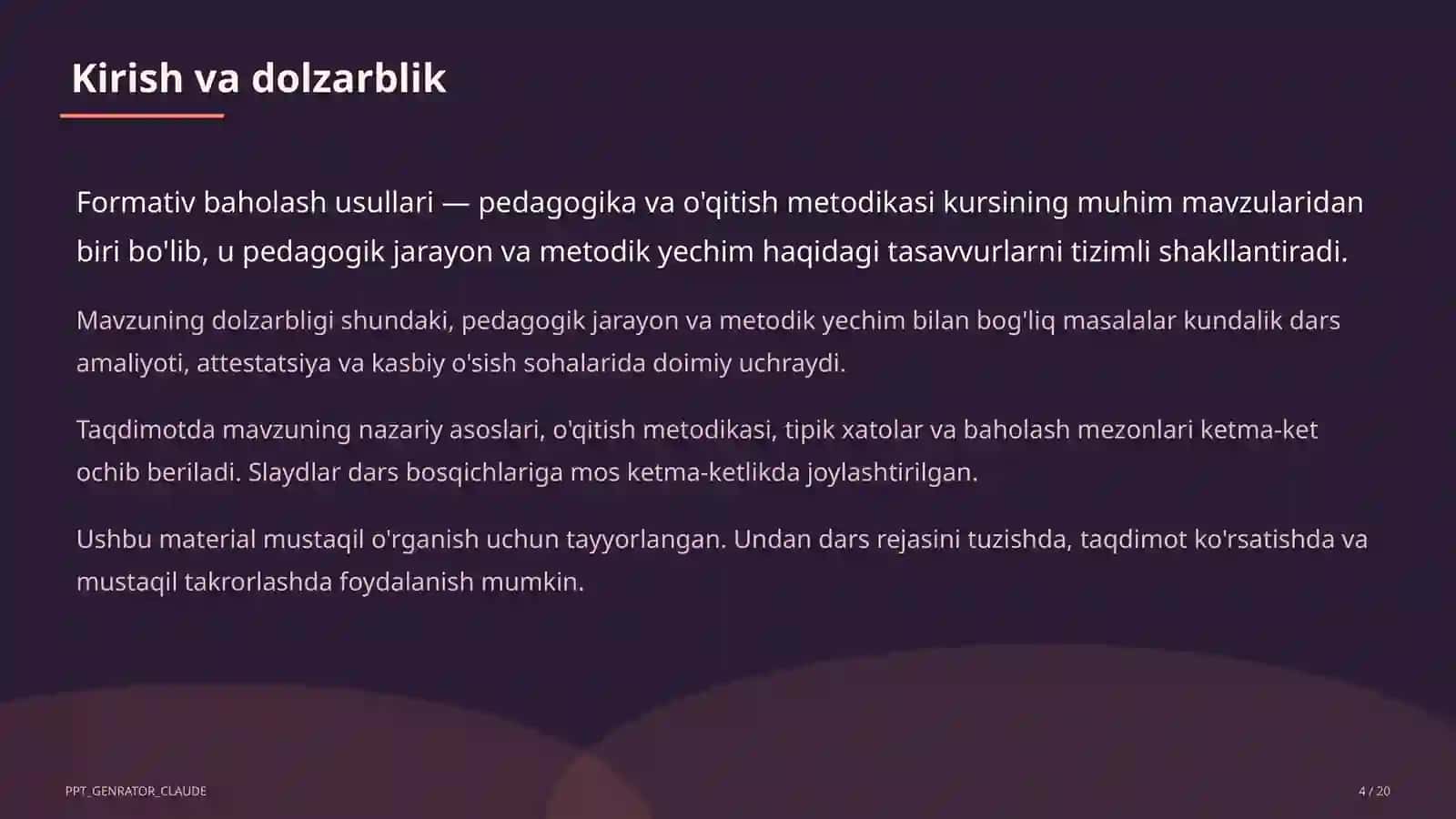 Kirish va dolzarblik

Formativ baholash usullari — pedagogika va o'qitish metodikasi kursining muhim mavzularidan biri bo'lib, u pedagogik jarayon va metodik yechim haqidagi tasavvurlarni tizimli shakllantiradi.

Mavzuning dolzarbligi shundaki, pedagogik jarayon va metodik yechim bilan bog'liq masalalar kundalik dars amaliyoti, attestatsiya va kasbiy o'sish sohalarida doimiy uchraydi.

Taqdimotda mavzuning nazariy asoslari, o'qitish metodikasi, tipik xatolar va baholash mezonlari ketma-ket ochib beriladi. Slaydlar dars bosqichlariga mos ketma-ketlikda joylashtirilgan.

Ushbu material mustaqil o'rganish uchun tayyorlangan. Undan dars rejasini tuzishda, taqdimot ko'rsatishda va mustaqil takrorlashda foydalanish mumkin.

PPT_GENRATOR_CLAUDE

4 / 20